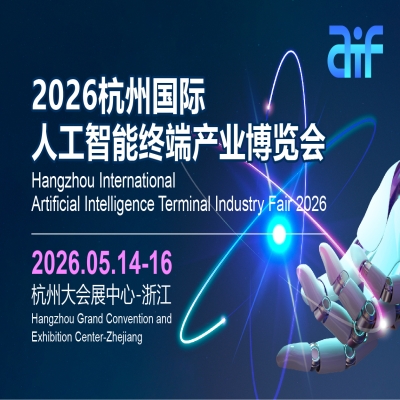 aif

2026杭州国际
人工智能终端产业博览会

Hangzhou International
Artificial Intelligence Terminal Industry Fair 2026

2026.05.14-16

杭州大会展中心-浙江

Hangzhou Grand Convention and Exhibition Center-Zhejiang